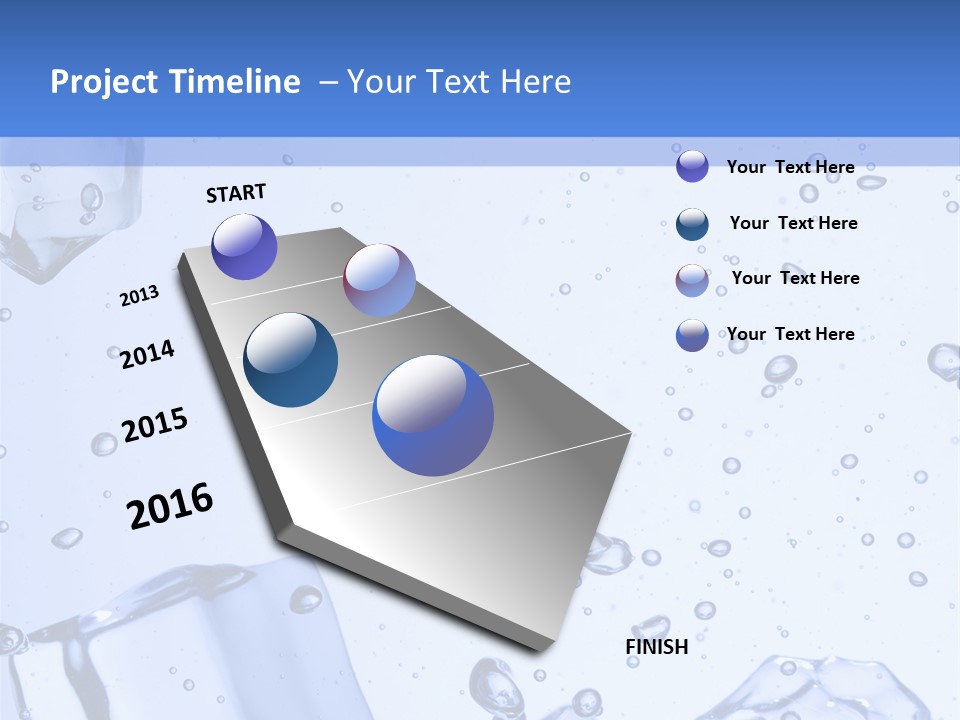 Project Timeline – Your Text Here

START

2013

2014

2015

2016

FINISH

Your Text Here

Your Text Here

Your Text Here

Your Text Here